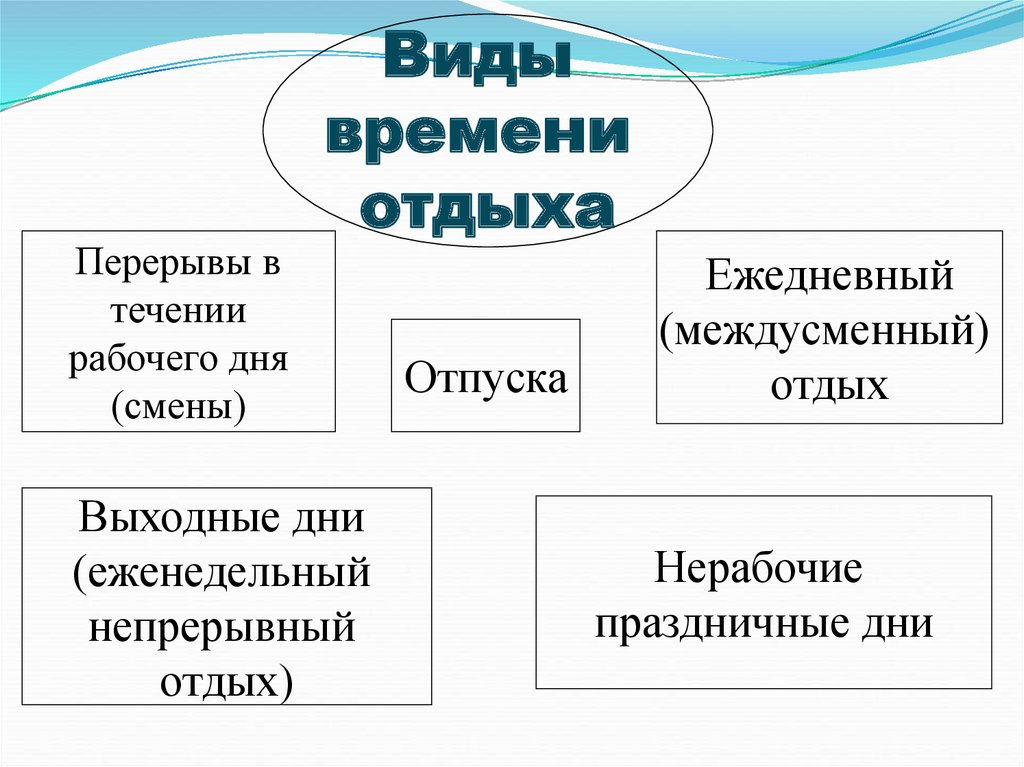 Виды времени отдыха

Перерывы в течении рабочего дня (смены)

Отпуска

Ежедневный (междусменный) отдых

Выходные дни (еженедельный непрерывный отдых)

Нерабочие праздничные дни